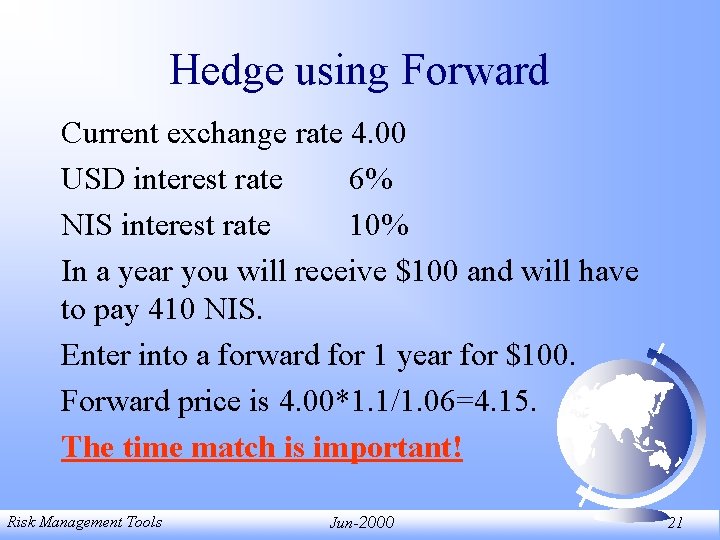 Hedge using Forward

Current exchange rate 4.00

USD interest rate 6%

NIS interest rate 10%

In a year you will receive \$100 and will have to pay 410 NIS.

Enter into a forward for 1 year for \$100.

Forward price is 4.00*1.1/1.06=4.15.

The time match is important!

Risk Management Tools

Jun-2000

21